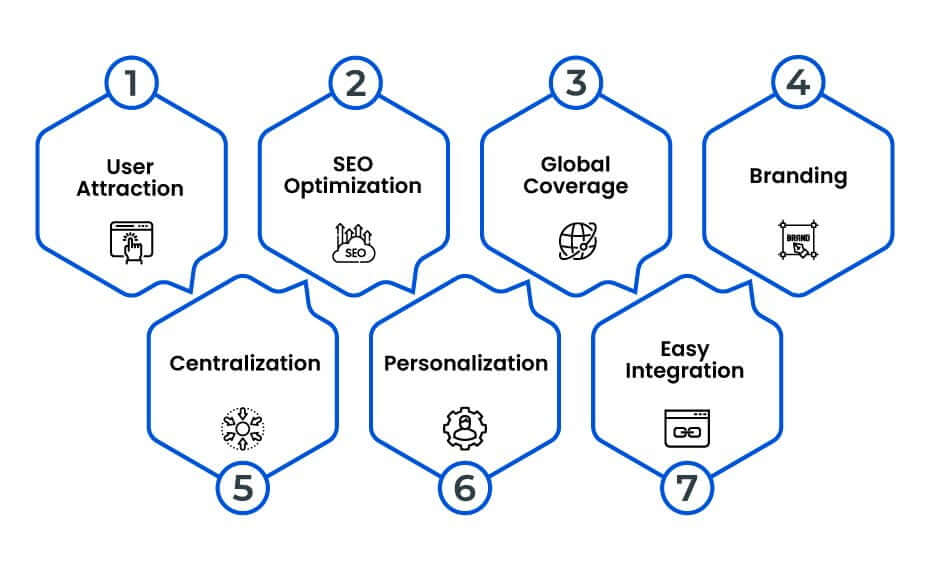 1
User Attraction

2
SEO Optimization
SEO

3
Global Coverage

4
Branding
BRAND

Centralization
5

Personalization
6

Easy Integration
7